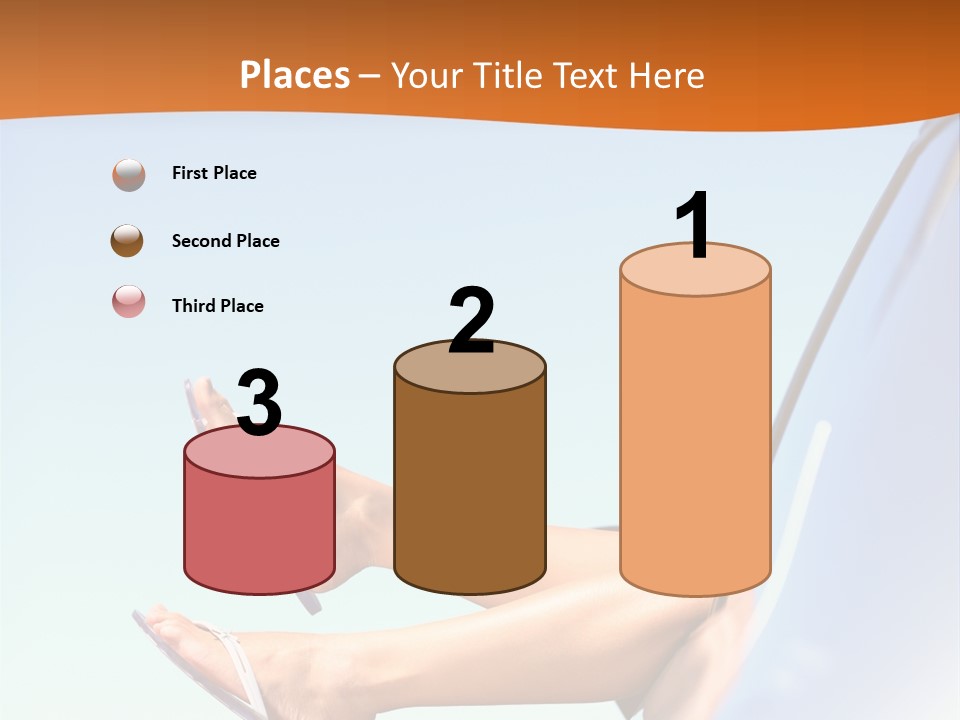 Places – Your Title Text Here

First Place

Second Place

Third Place

3

2

1